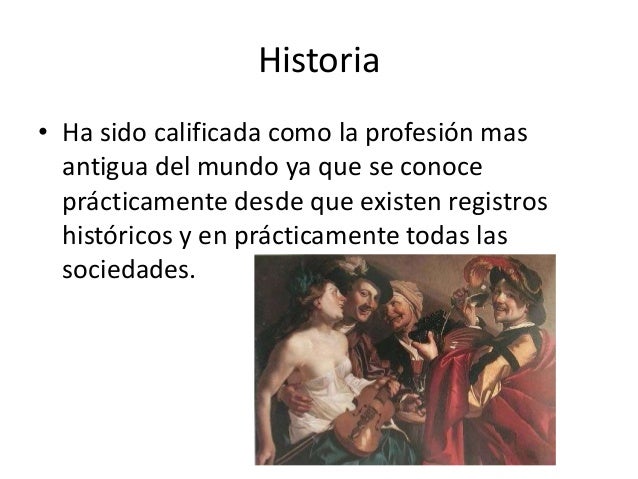 Historia

• Ha sido calificada como la profesión mas antigua del mundo ya que se conoce prácticamente desde que existen registros históricos y en prácticamente todas las sociedades.